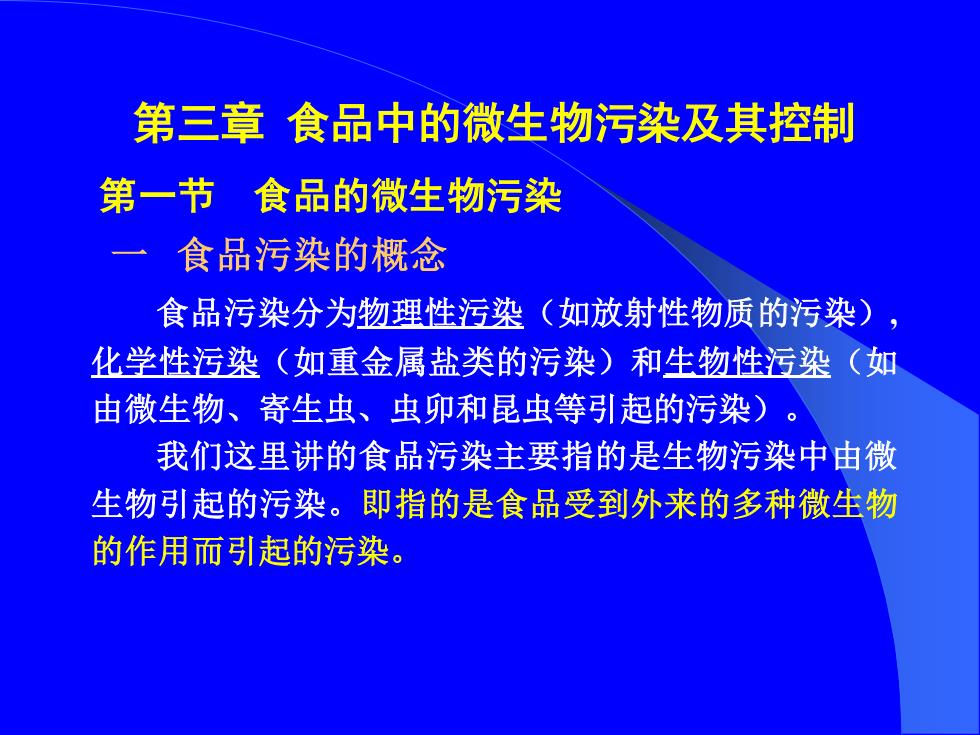 第三章 食品中的微生物污染及其控制

第一节　食品的微生物污染

一　食品污染的概念

食品污染分为物理性污染（如放射性物质的污染），化学性污染（如重金属盐类的污染）和生物性污染（如由微生物、寄生虫、虫卵和昆虫等引起的污染）。

我们这里讲的食品污染主要指的是生物污染中由微生物引起的污染。即指的是食品受到外来的多种微生物的作用而引起的污染。